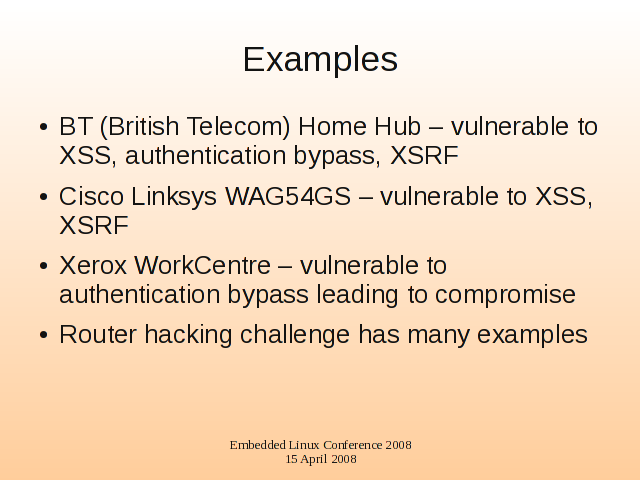 Examples

• BT (British Telecom) Home Hub – vulnerable to XSS, authentication bypass, XSRF
• Cisco Linksys WAG54GS – vulnerable to XSS, XSRF
• Xerox WorkCentre – vulnerable to authentication bypass leading to compromise
• Router hacking challenge has many examples

Embedded Linux Conference 2008
15 April 2008